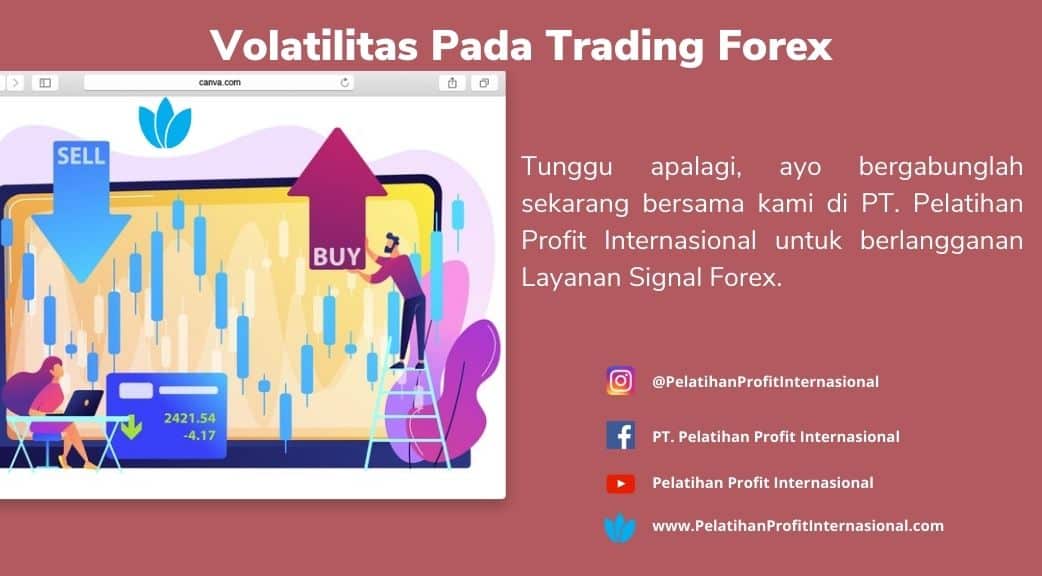 Volatilitas Pada Trading Forex

canva.com

SELL

BUY

2421.54
-4.17

Tunggu apalagi, ayo bergabunglah sekarang bersama kami di PT. Pelatihan Profit Internasional untuk berlangganan Layanan Signal Forex.

@PelatihanProfitInternasional

PT. Pelatihan Profit Internasional

Pelatihan Profit Internasional

www.PelatihanProfitInternasional.com